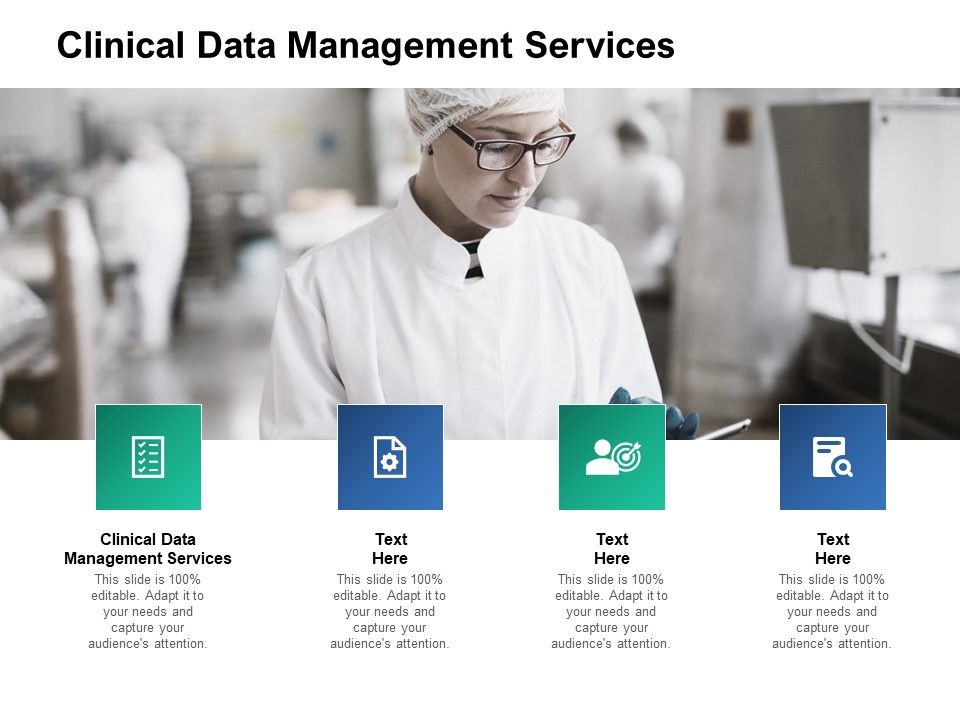 Clinical Data Management Services

Clinical Data Management Services
This slide is 100% editable. Adapt it to your needs and capture your audience's attention.

Text Here
This slide is 100% editable. Adapt it to your needs and capture your audience's attention.

Text Here
This slide is 100% editable. Adapt it to your needs and capture your audience's attention.

Text Here
This slide is 100% editable. Adapt it to your needs and capture your audience's attention.